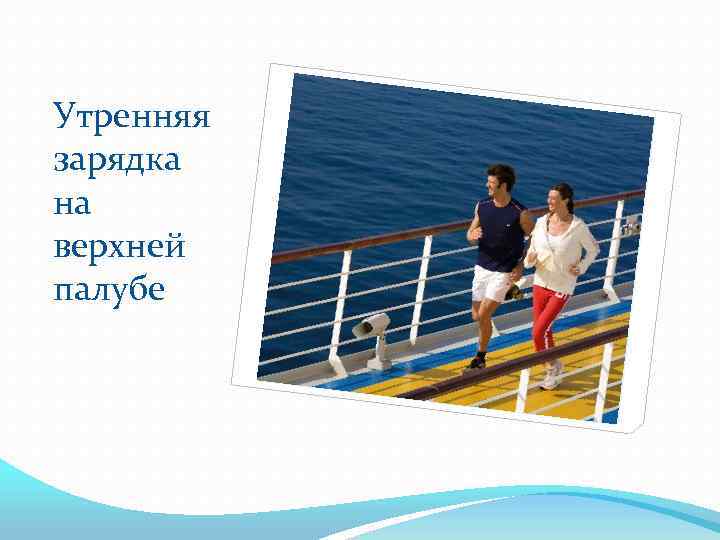 Утренняя зарядка на верхней палубе